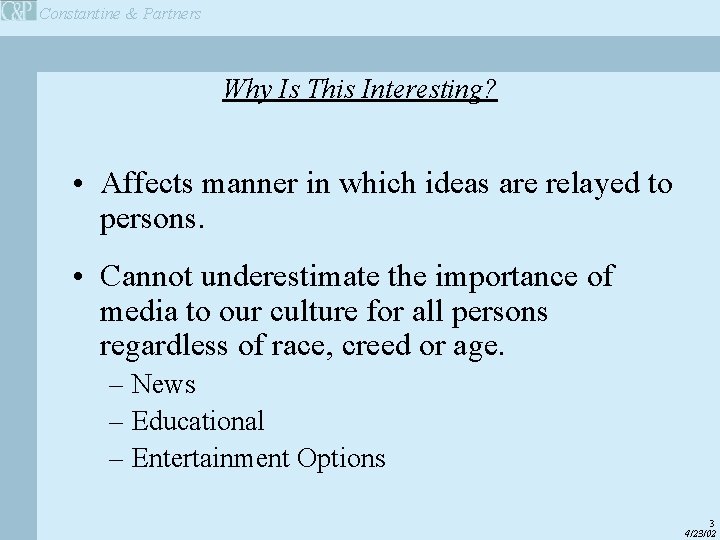 C&P Constantine & Partners

Why Is This Interesting?

• Affects manner in which ideas are relayed to persons.

• Cannot underestimate the importance of media to our culture for all persons regardless of race, creed or age.
– News
– Educational
– Entertainment Options

3
4/23/02